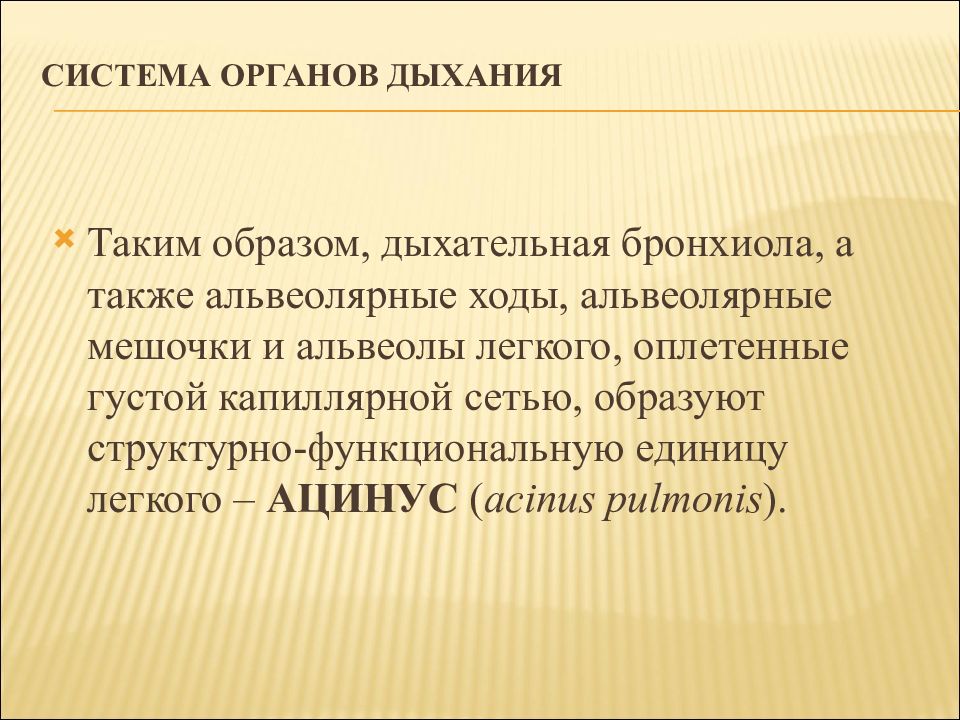 СИСТЕМА ОРГАНОВ ДЫХАНИЯ

Таким образом, дыхательная бронхиола, а также альвеолярные ходы, альвеолярные мешочки и альвеолы легкого, оплетенные густой капиллярной сетью, образуют структурно-функциональную единицу легкого – АЦИНУС (acinus pulmonis).